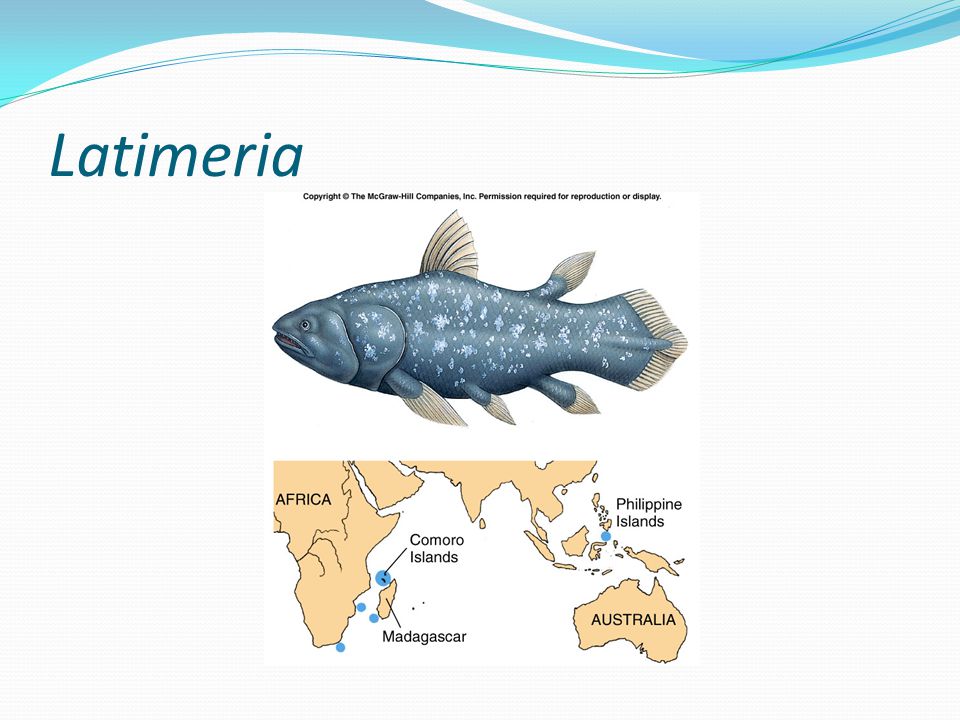 Latimeria

Copyright © The McGraw-Hill Companies, Inc. Permission required for reproduction or display.

AFRICA

Comoro Islands

Madagascar

Philippine Islands

AUSTRALIA